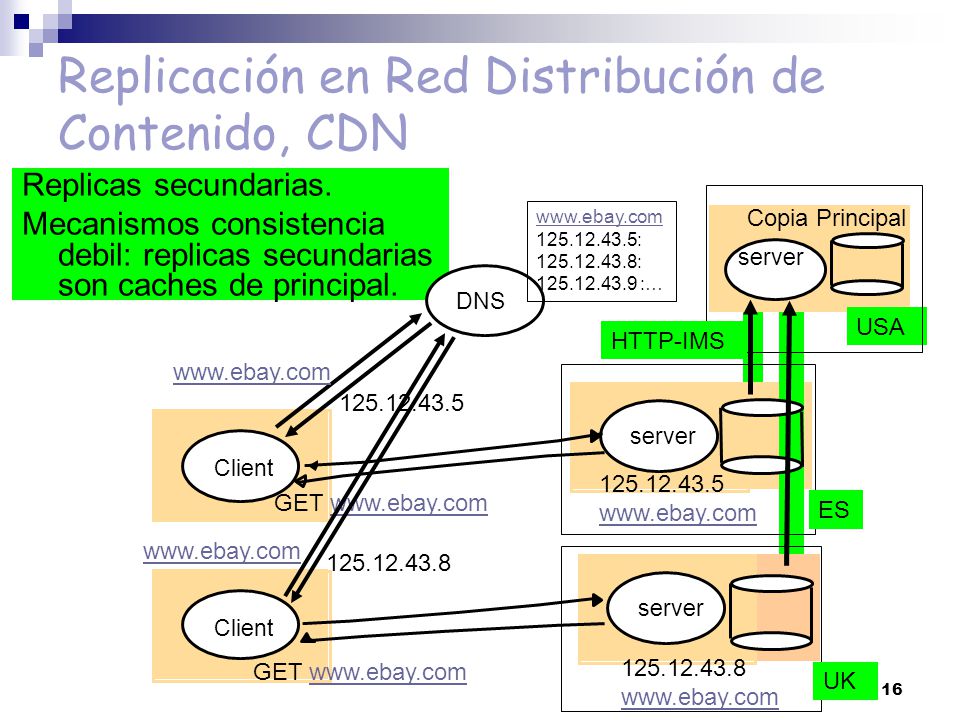 Replicación en Red Distribución de Contenido, CDN

Replicas secundarias.
Mecanismos consistencia debil: replicas secundarias son caches de principal.

www.ebay.com
125.12.43.5:
125.12.43.8:
125.12.43.9:…

Copia Principal
server
USA

DNS

HTTP-IMS

www.ebay.com
125.12.43.5
Client
GET www.ebay.com

server
125.12.43.5
www.ebay.com
ES

www.ebay.com
125.12.43.8
Client
GET www.ebay.com

server
125.12.43.8
www.ebay.com
UK

16